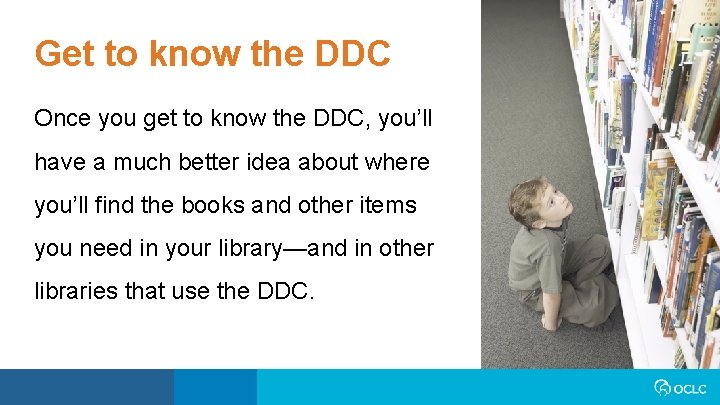 Get to know the DDC

Once you get to know the DDC, you'll have a much better idea about where you'll find the books and other items you need in your library—and in other libraries that use the DDC.

OCLC